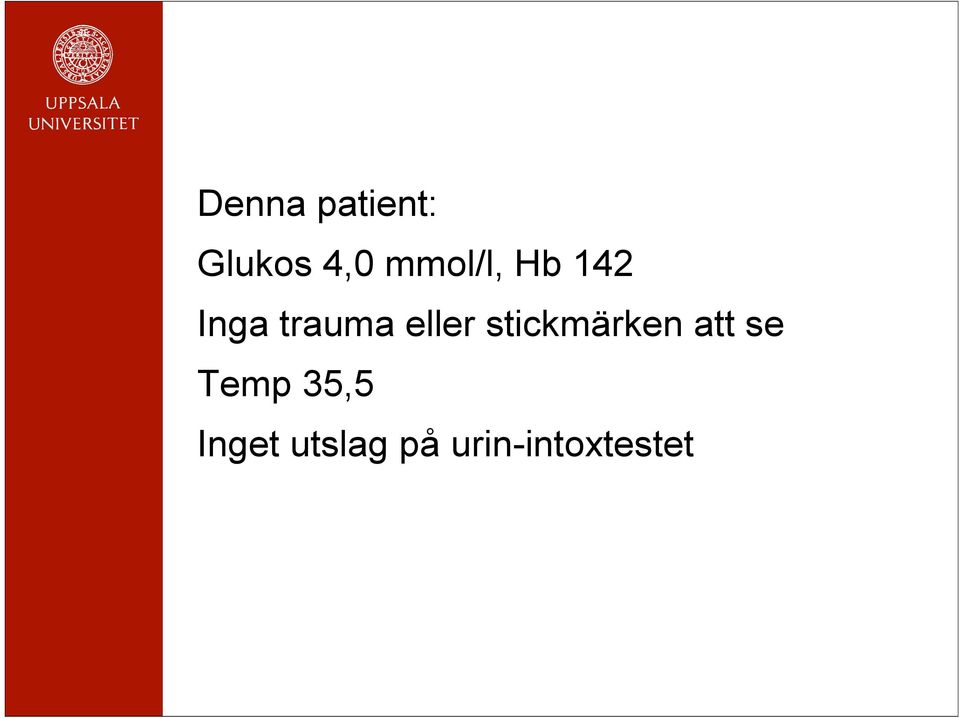 UPPSALA
UNIVERSITET

Denna patient:

Glukos 4,0 mmol/l, Hb 142

Inga trauma eller stickmärken att se

Temp 35,5

Inget utslag på urin-intoxtestet